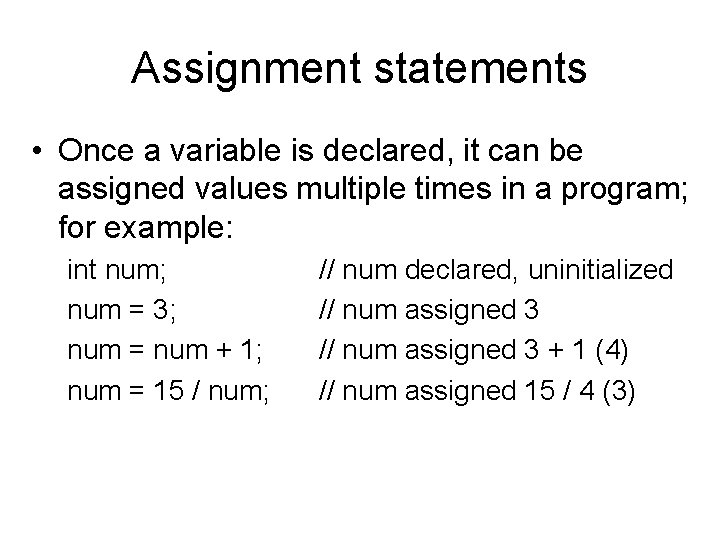 Assignment statements

• Once a variable is declared, it can be assigned values multiple times in a program; for example:

int num; // num declared, uninitialized
num = 3; // num assigned 3
num = num + 1; // num assigned 3 + 1 (4)
num = 15 / num; // num assigned 15 / 4 (3)